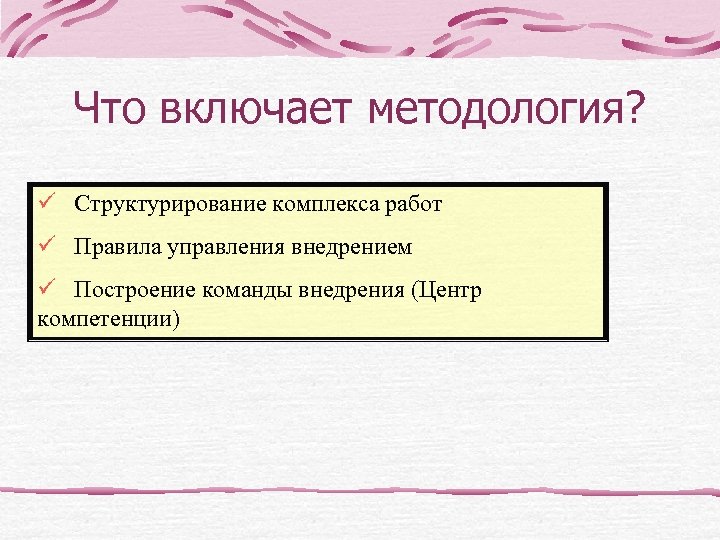 Что включает методология?

✓ Структурирование комплекса работ

✓ Правила управления внедрением

✓ Построение команды внедрения (Центр компетенции)